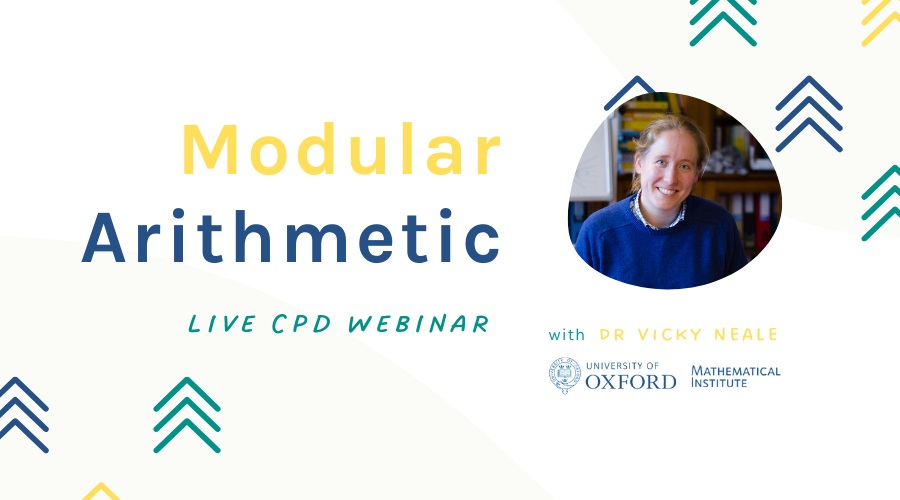 Modular
Arithmetic

LIVE CPD WEBINAR

with DR VICKY NEALE

UNIVERSITY OF
OXFORD

MATHEMATICAL
INSTITUTE